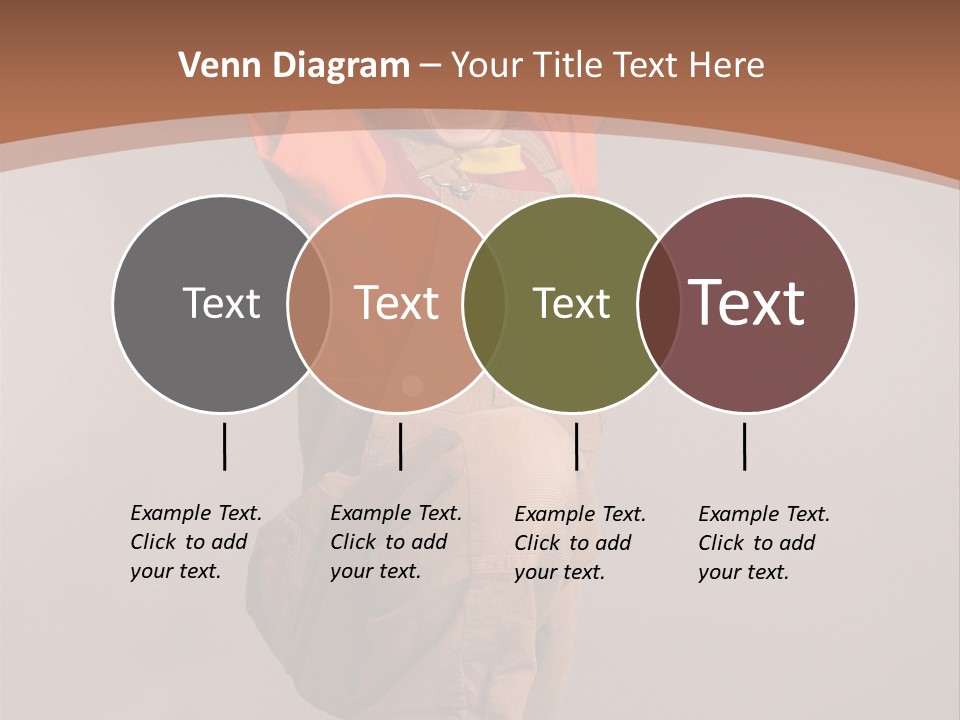 Venn Diagram – Your Title Text Here

Text

Text

Text

Text

Example Text. Click to add your text.

Example Text. Click to add your text.

Example Text. Click to add your text.

Example Text. Click to add your text.